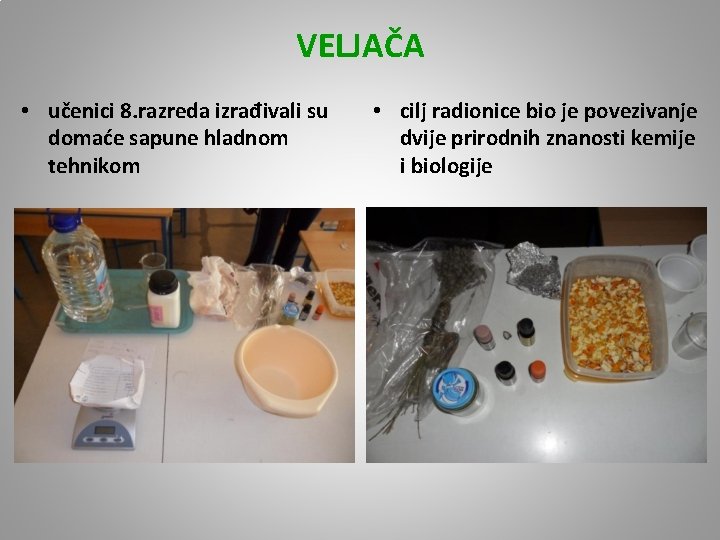 VELJAČA

• učenici 8.razreda izrađivali su domaće sapune hladnom tehnikom

• cilj radionice bio je povezivanje dvije prirodnih znanosti kemije i biologije